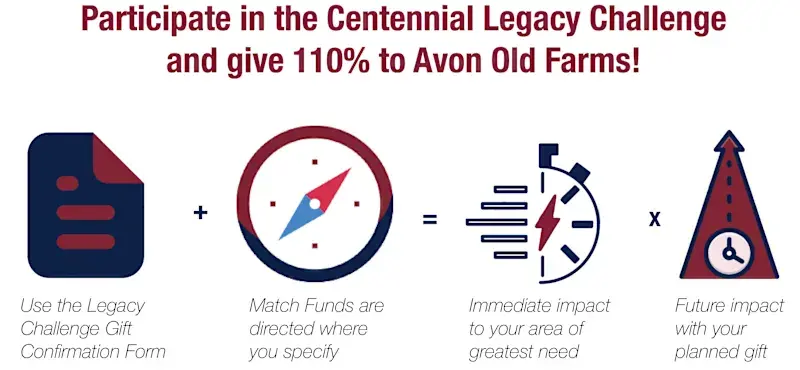 Participate in the Centennial Legacy Challenge and give 110% to Avon Old Farms!

+

=

x

Use the Legacy Challenge Gift Confirmation Form

Match Funds are directed where you specify

Immediate impact to your area of greatest need

Future impact with your planned gift